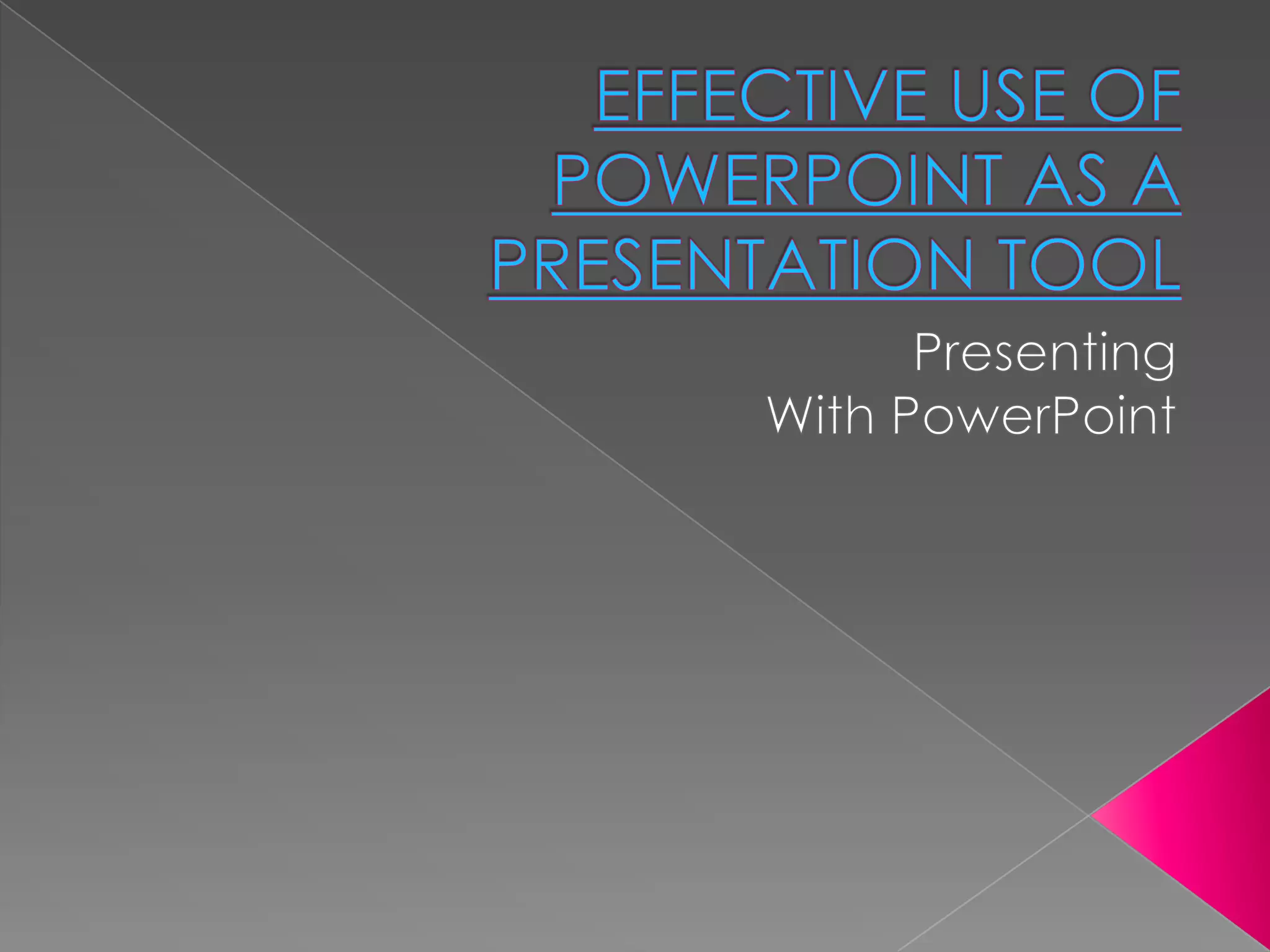 EFFECTIVE USE OF POWERPOINT AS A PRESENTATION TOOL

Presenting
With PowerPoint